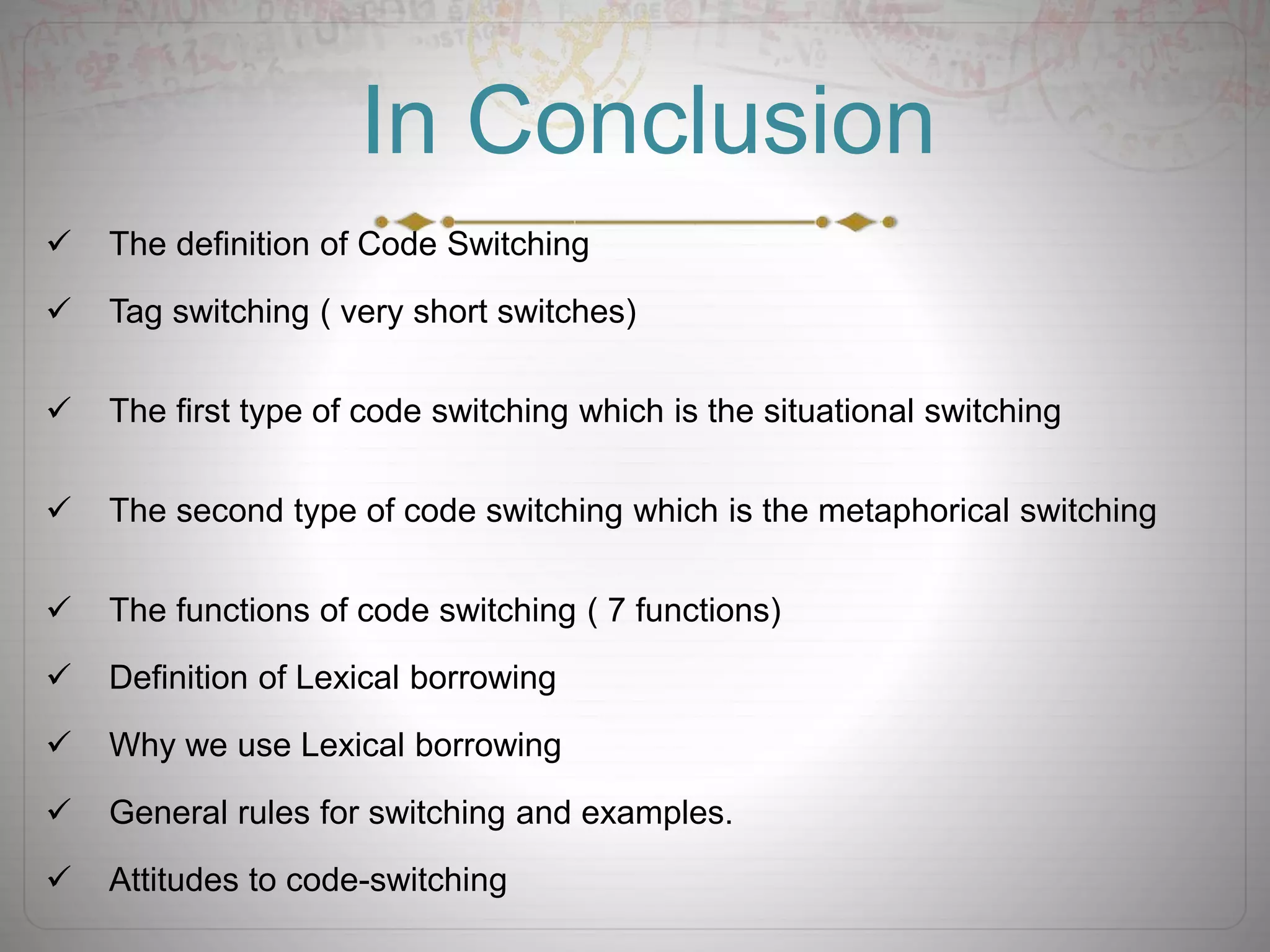 In Conclusion

✓ The definition of Code Switching

✓ Tag switching ( very short switches)

✓ The first type of code switching which is the situational switching

✓ The second type of code switching which is the metaphorical switching

✓ The functions of code switching ( 7 functions)

✓ Definition of Lexical borrowing

✓ Why we use Lexical borrowing

✓ General rules for switching and examples.

✓ Attitudes to code-switching